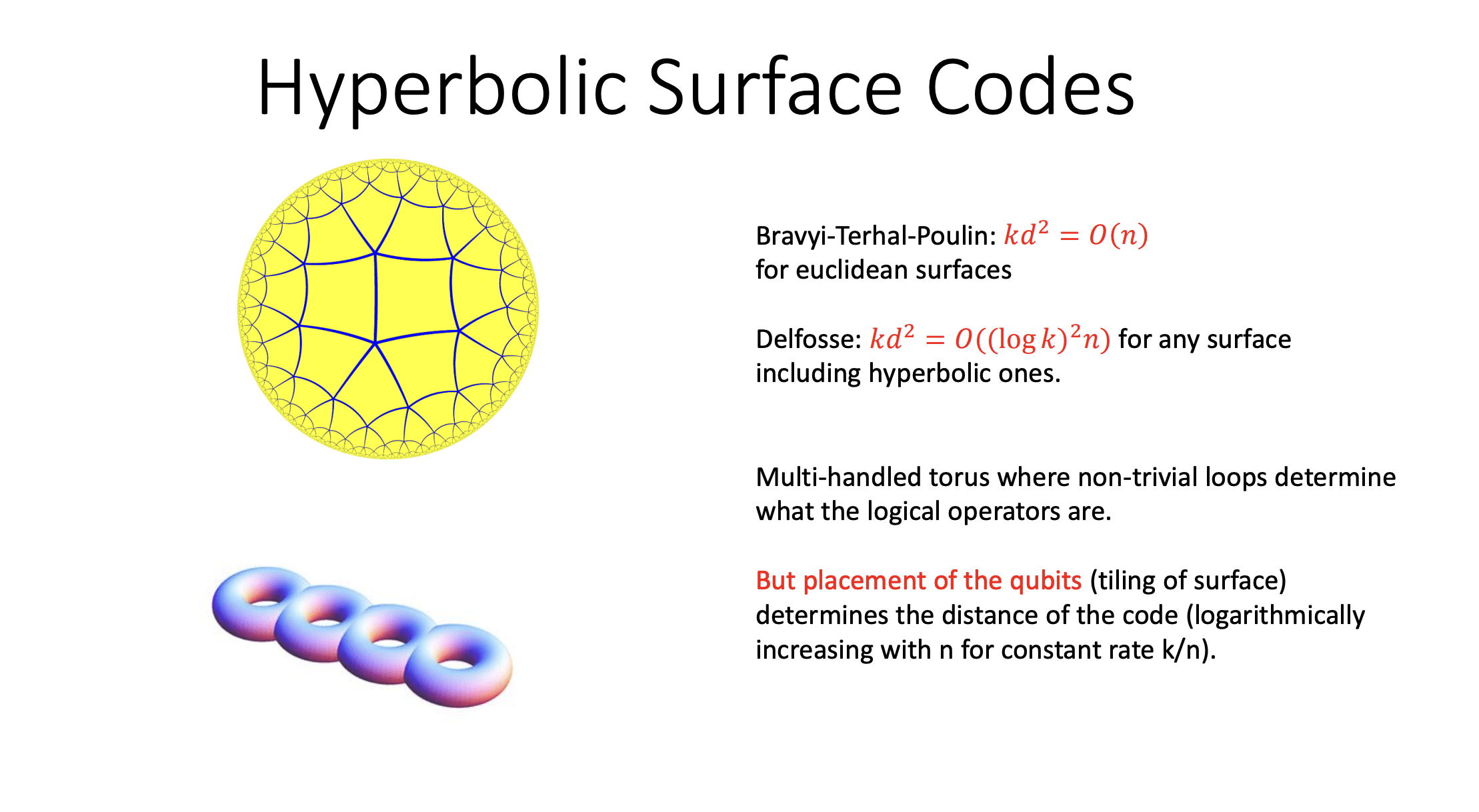 Hyperbolic Surface Codes

Bravyi-Terhal-Poulin: $kd^2 = O(n)$ for euclidean surfaces

Delfosse: $kd^2 = O((\log k)^2 n)$ for any surface including hyperbolic ones.

Multi-handled torus where non-trivial loops determine what the logical operators are.

But placement of the qubits (tiling of surface) determines the distance of the code (logarithmically increasing with n for constant rate k/n).